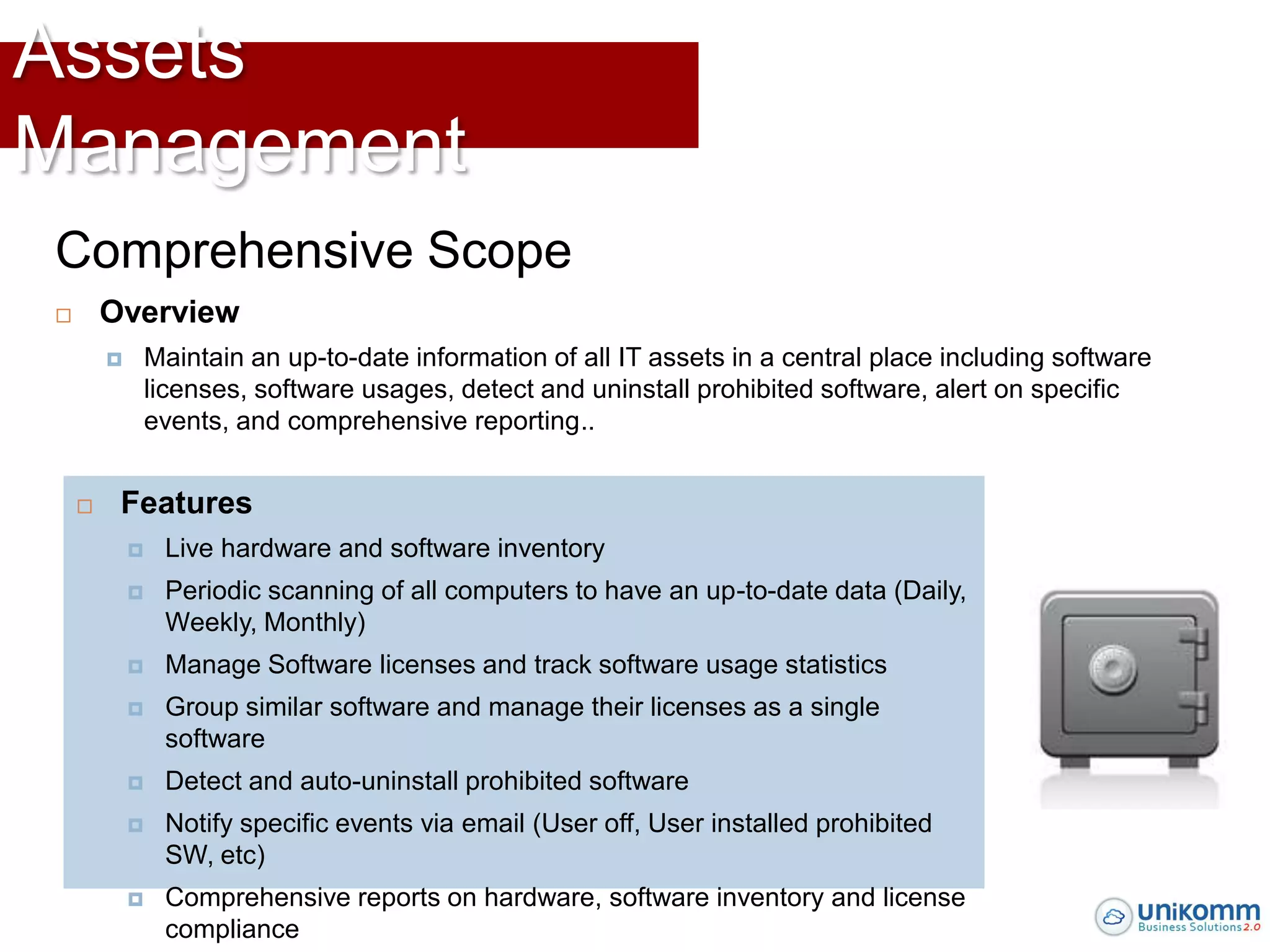 Assets Management

Comprehensive Scope

Overview

Maintain an up-to-date information of all IT assets in a central place including software licenses, software usages, detect and uninstall prohibited software, alert on specific events, and comprehensive reporting..

Features

Live hardware and software inventory

Periodic scanning of all computers to have an up-to-date data (Daily, Weekly, Monthly)

Manage Software licenses and track software usage statistics

Group similar software and manage their licenses as a single software

Detect and auto-uninstall prohibited software

Notify specific events via email (User off, User installed prohibited SW, etc)

Comprehensive reports on hardware, software inventory and license compliance

unikomm Business Solutions 2.0